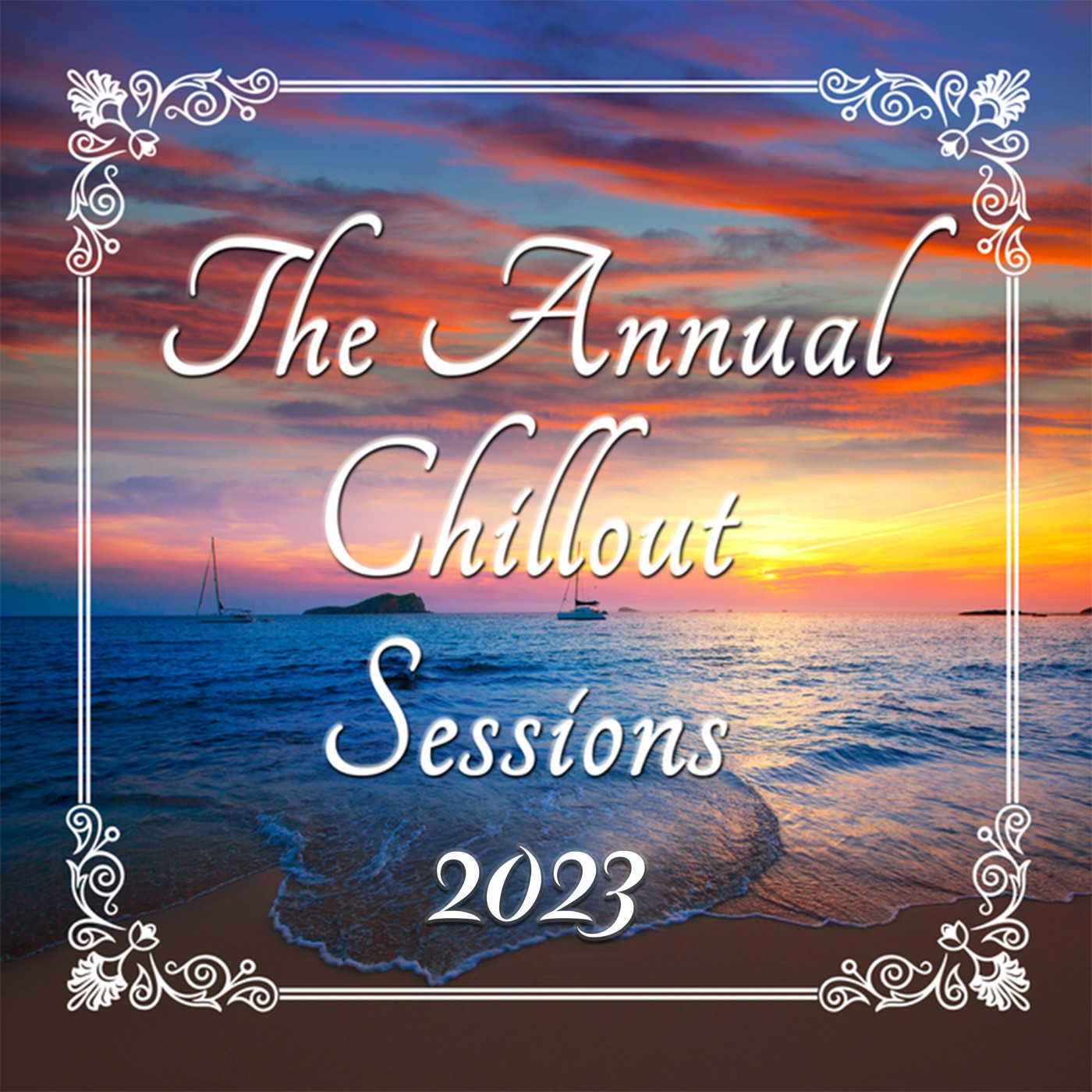 The Annual Chillout Sessions 2023